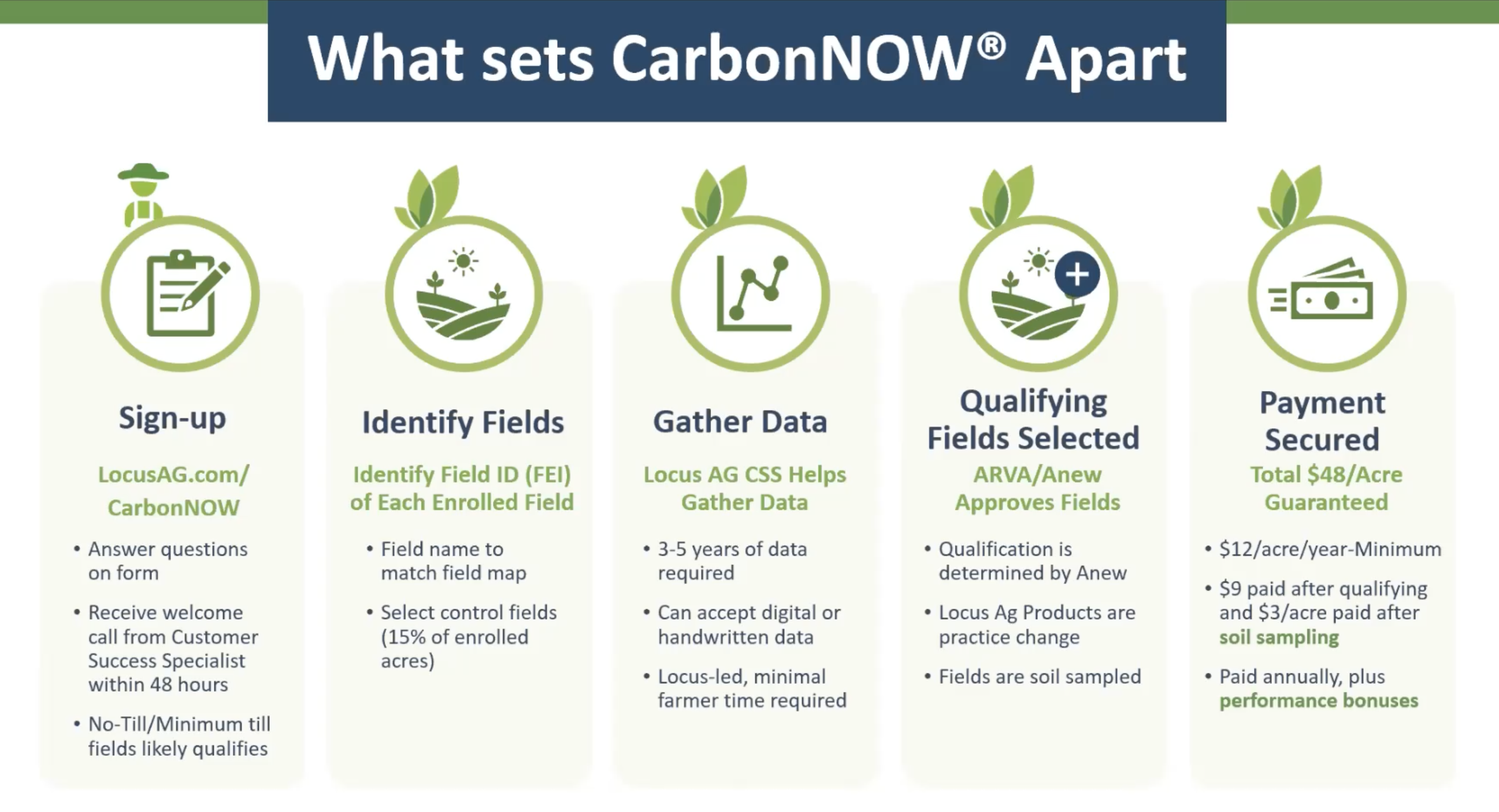 What sets CarbonNOW® Apart

Sign-up

LocusAG.com/ CarbonNOW

• Answer questions on form
• Receive welcome call from Customer Success Specialist within 48 hours
• No-Till/Minimum till fields likely qualifies

Identify Fields

Identify Field ID (FEI) of Each Enrolled Field

• Field name to match field map
• Select control fields (15% of enrolled acres)

Gather Data

Locus AG CSS Helps Gather Data

• 3-5 years of data required
• Can accept digital or handwritten data
• Locus-led, minimal farmer time required

Qualifying Fields Selected

ARVA/Anew Approves Fields

• Qualification is determined by Anew
• Locus Ag Products are practice change
• Fields are soil sampled

Payment Secured

Total $48/Acre Guaranteed

• $12/acre/year-Minimum
• $9 paid after qualifying and $3/acre paid after soil sampling
• Paid annually, plus performance bonuses